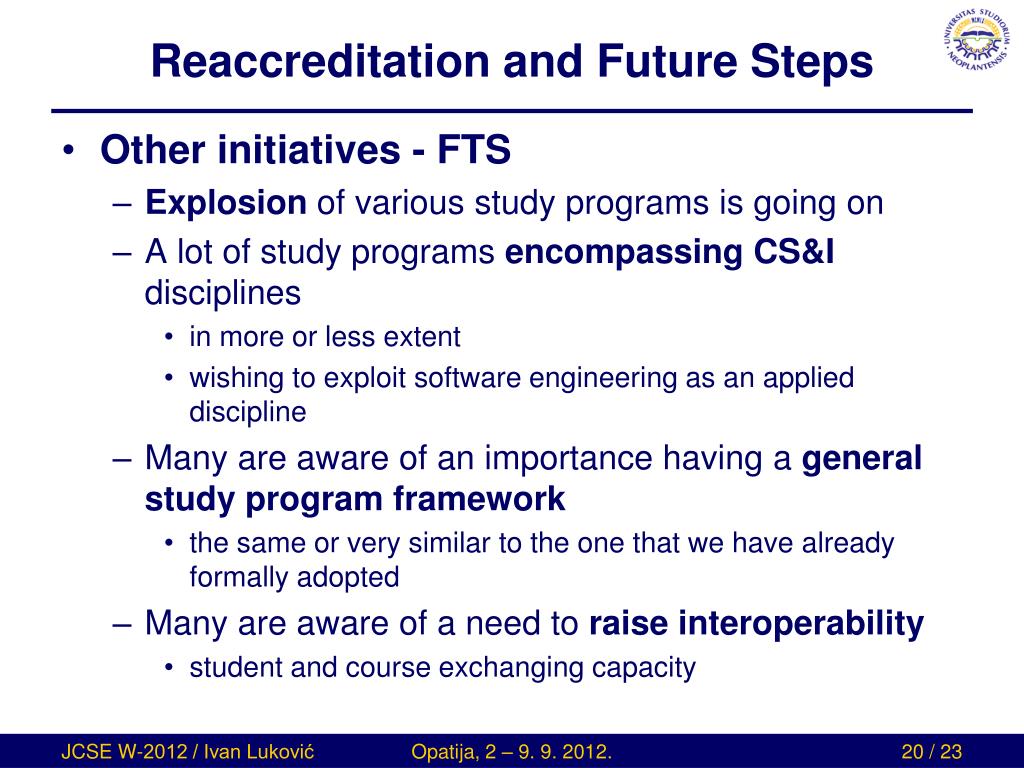 Reaccreditation and Future Steps

UNIVERSITAS STUDIORUM NEOPLANTENSIS

• Other initiatives - FTS
– Explosion of various study programs is going on
– A lot of study programs encompassing CS&I disciplines
• in more or less extent
• wishing to exploit software engineering as an applied discipline
– Many are aware of an importance having a general study program framework
• the same or very similar to the one that we have already formally adopted
– Many are aware of a need to raise interoperability
• student and course exchanging capacity

JCSE W-2012 / Ivan Luković Opatija, 2 – 9. 9. 2012. 20 / 23